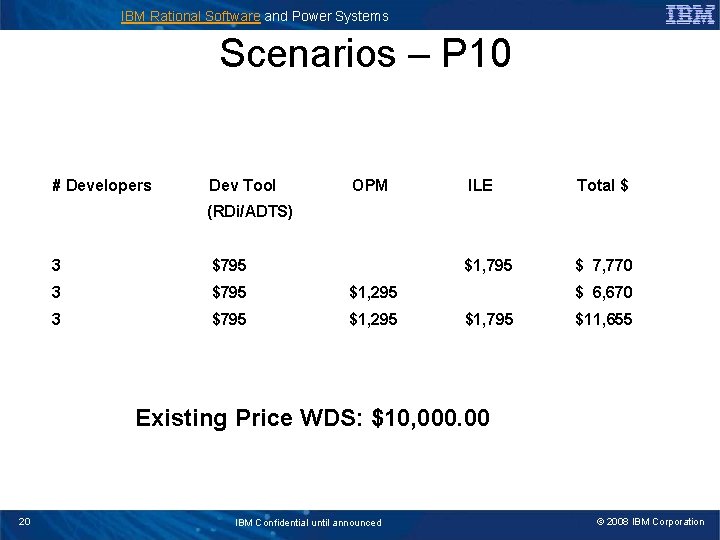 IBM Rational Software and Power Systems

IBM

Scenarios – P10

| # Developers | Dev Tool (RDi/ADTS) | OPM | ILE | Total $ |
|---|---|---|---|---|
| 3 | $795 | | $1,795 | $ 7,770 |
| 3 | $795 | $1,295 | | $ 6,670 |
| 3 | $795 | $1,295 | $1,795 | $11,655 |

Existing Price WDS: $10,000.00

20

IBM Confidential until announced

© 2008 IBM Corporation